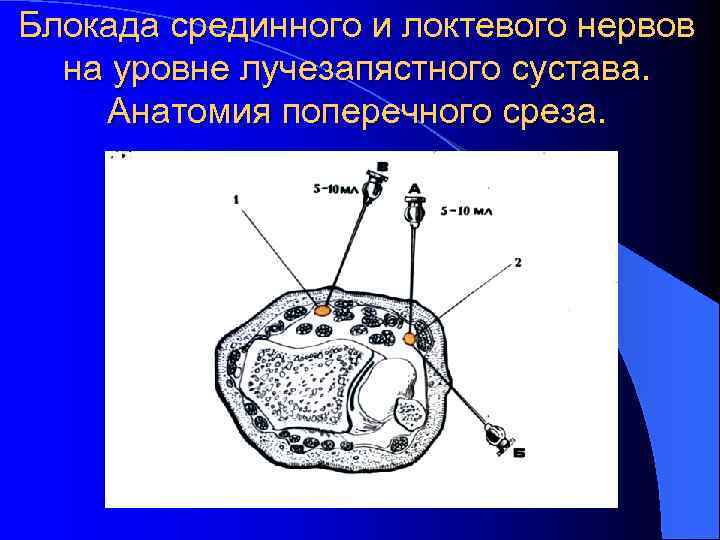 Блокада срединного и локтевого нервов на уровне лучезапястного сустава. Анатомия поперечного среза.

В
5–10 мл
А
5–10 мл
1
2
Б